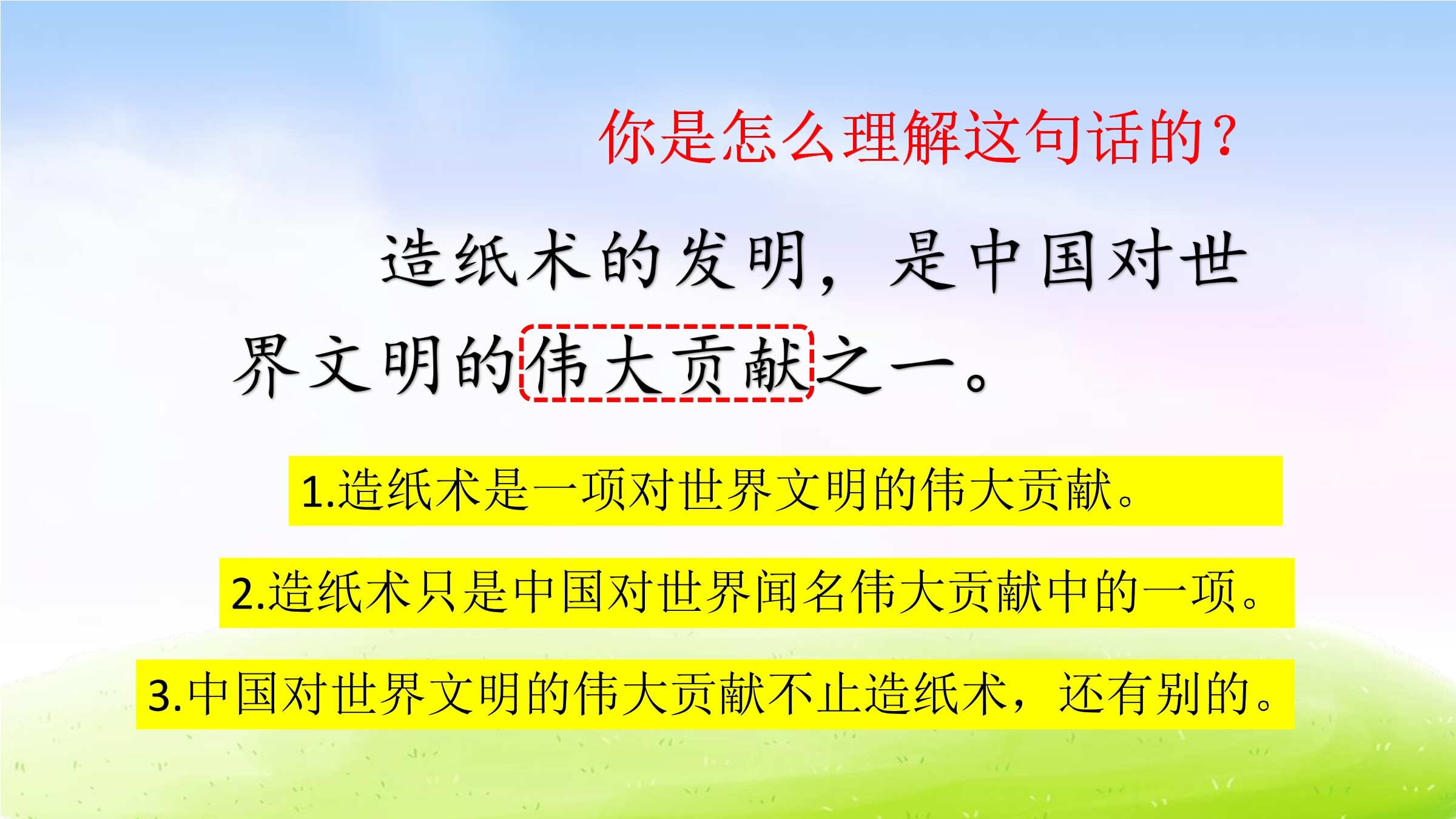 你是怎么理解这句话的？

造纸术的发明，是中国对世界文明的伟大贡献之一。

1.造纸术是一项对世界文明的伟大贡献。

2.造纸术只是中国对世界闻名伟大贡献中的一项。

3.中国对世界文明的伟大贡献不止造纸术，还有别的。